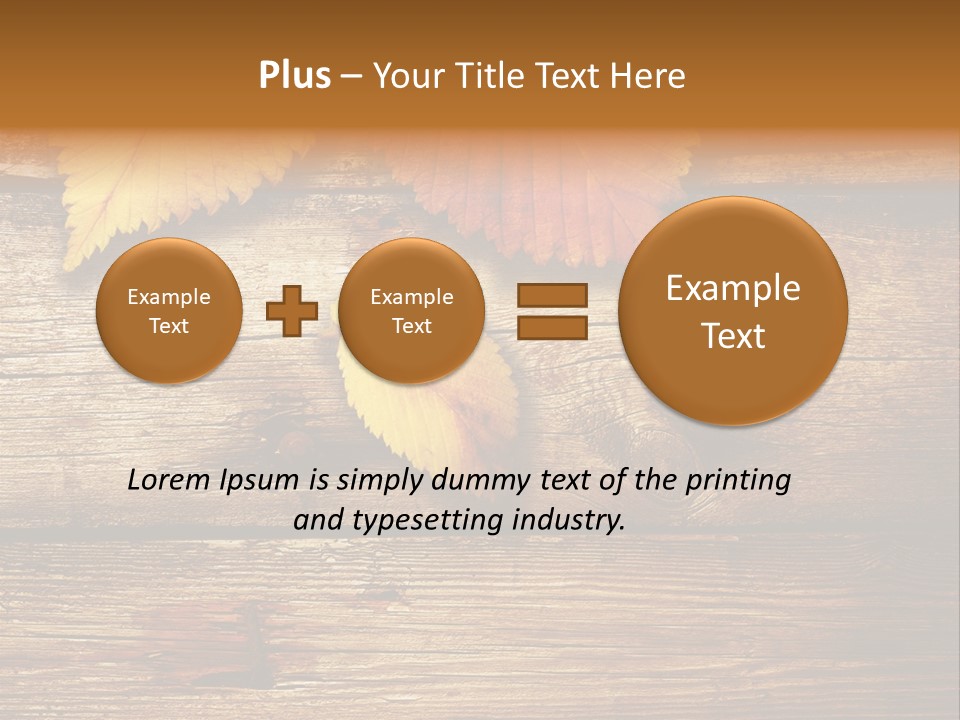 Plus – Your Title Text Here

Example Text

Example Text

Example Text

Lorem Ipsum is simply dummy text of the printing and typesetting industry.